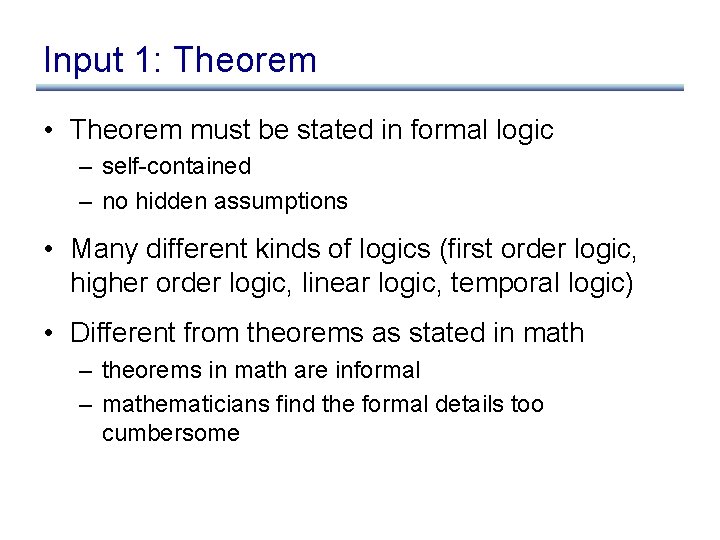 Input 1: Theorem

• Theorem must be stated in formal logic
– self-contained
– no hidden assumptions

• Many different kinds of logics (first order logic, higher order logic, linear logic, temporal logic)

• Different from theorems as stated in math
– theorems in math are informal
– mathematicians find the formal details too cumbersome